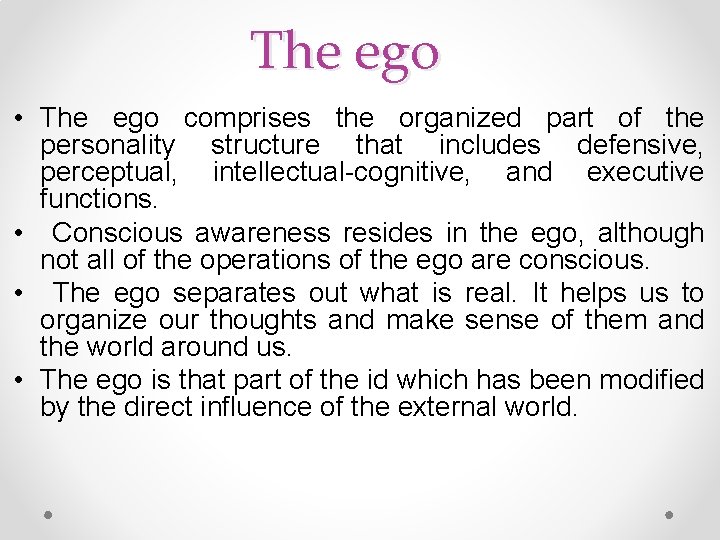 The ego

• The ego comprises the organized part of the personality structure that includes defensive, perceptual, intellectual-cognitive, and executive functions.
• Conscious awareness resides in the ego, although not all of the operations of the ego are conscious.
• The ego separates out what is real. It helps us to organize our thoughts and make sense of them and the world around us.
• The ego is that part of the id which has been modified by the direct influence of the external world.